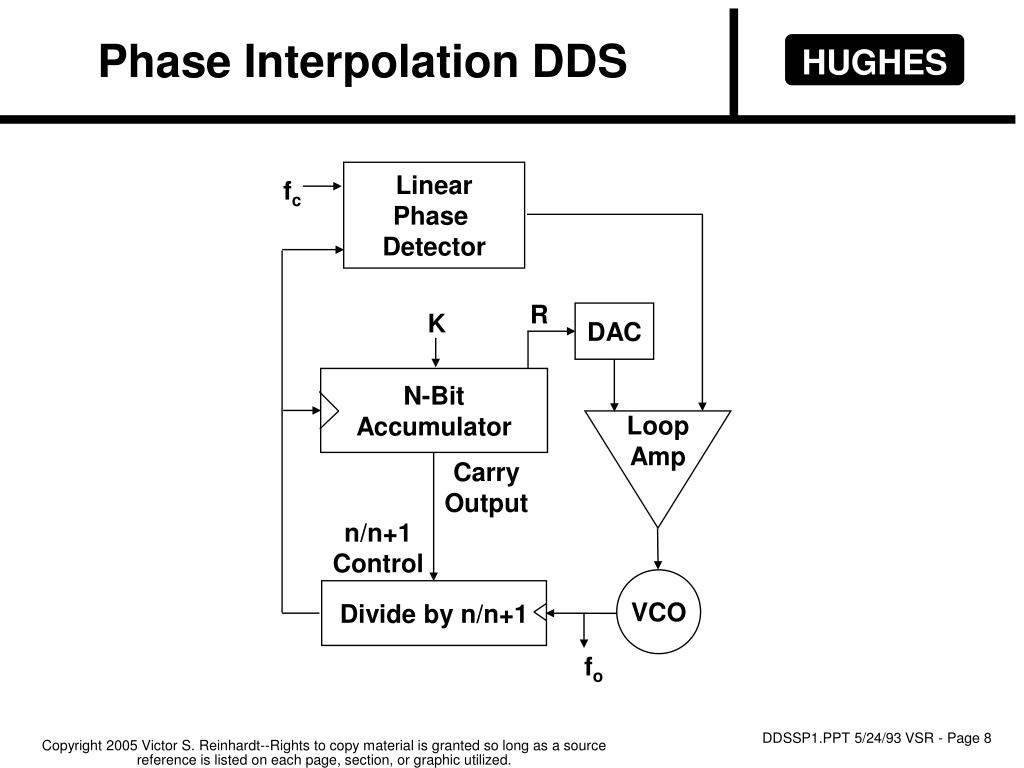 Phase Interpolation DDS

HUGHES

$f_c$

Linear Phase Detector

K

R

DAC

N-Bit Accumulator

Loop Amp

Carry Output

n/n+1 Control

Divide by n/n+1

VCO

$f_o$

Copyright 2005 Victor S. Reinhardt--Rights to copy material is granted so long as a source reference is listed on each page, section, or graphic utilized.

DDSSP1.PPT 5/24/93 VSR - Page 8